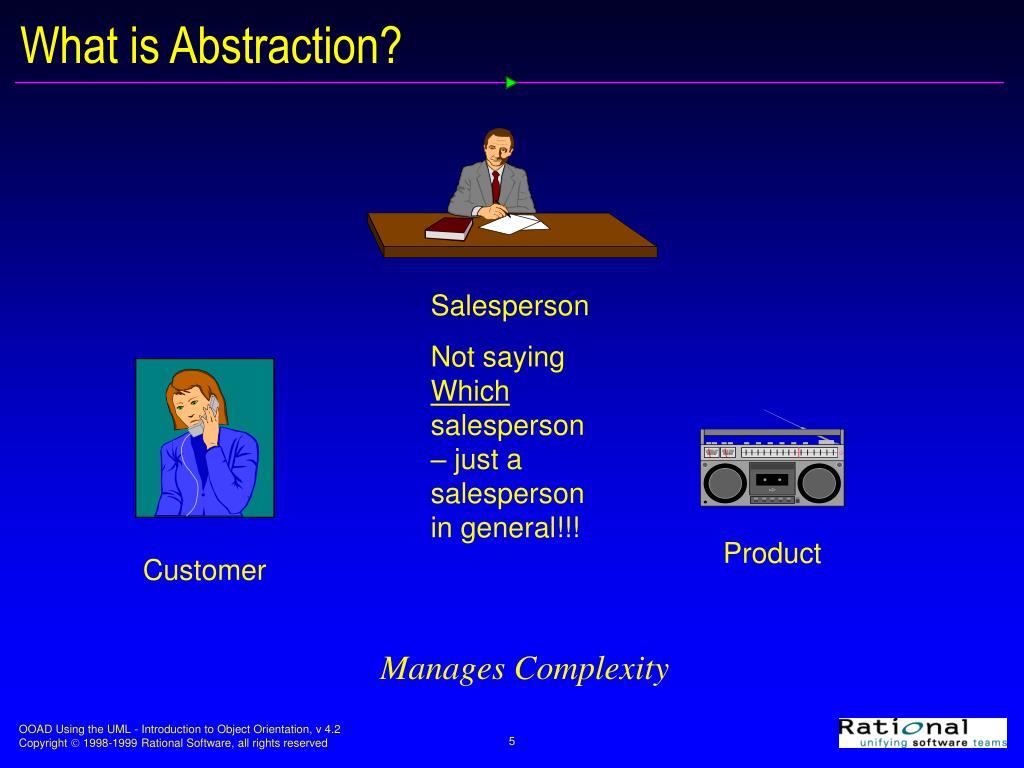 What is Abstraction?

Salesperson

Not saying Which salesperson – just a salesperson in general!!!

Customer

Product

Manages Complexity

OOAD Using the UML - Introduction to Object Orientation, v 4.2
Copyright © 1998-1999 Rational Software, all rights reserved

5

Rational
unifying software teams